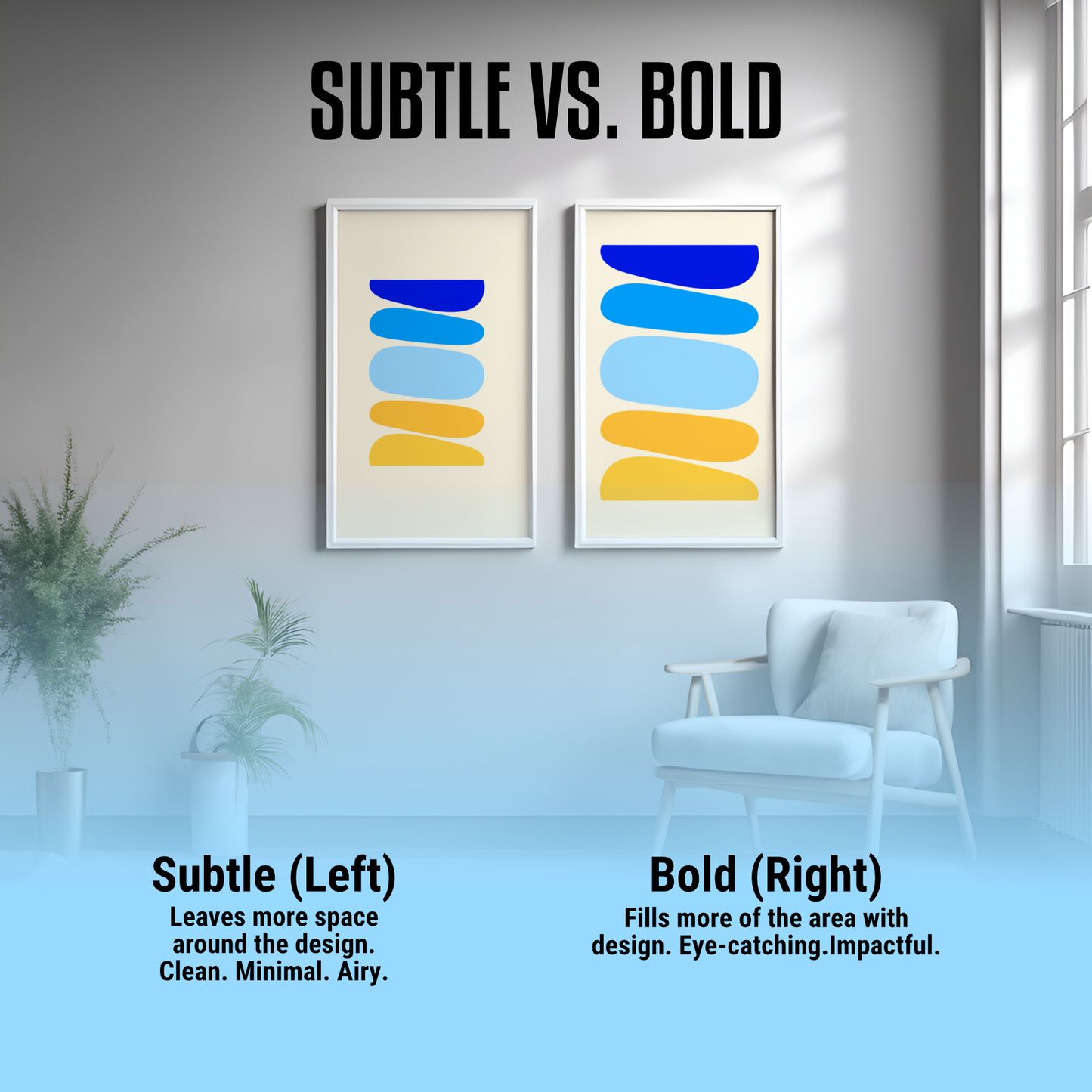 SUBTLE VS. BOLD

Subtle (Left)
Leaves more space around the design. Clean. Minimal. Airy.

Bold (Right)
Fills more of the area with design. Eye-catching.Impactful.